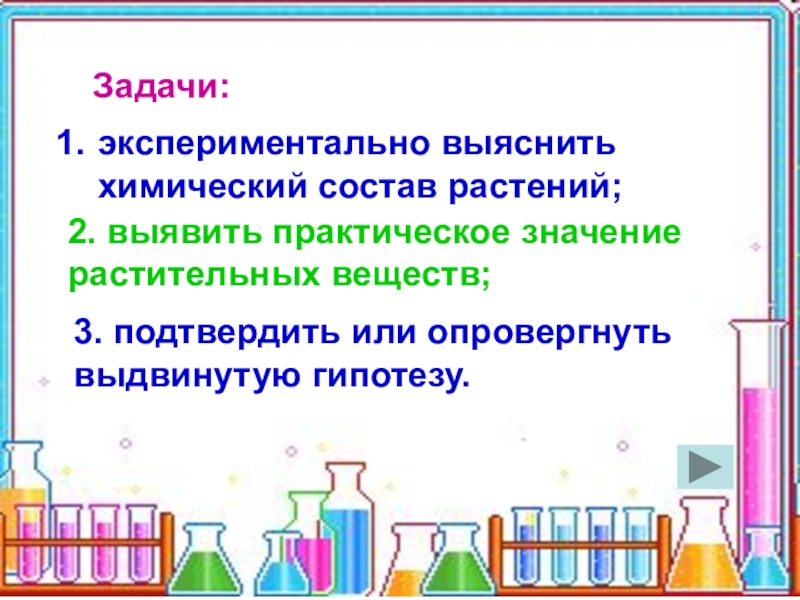 Задачи:

1. экспериментально выяснить химический состав растений;

2. выявить практическое значение растительных веществ;

3. подтвердить или опровергнуть выдвинутую гипотезу.